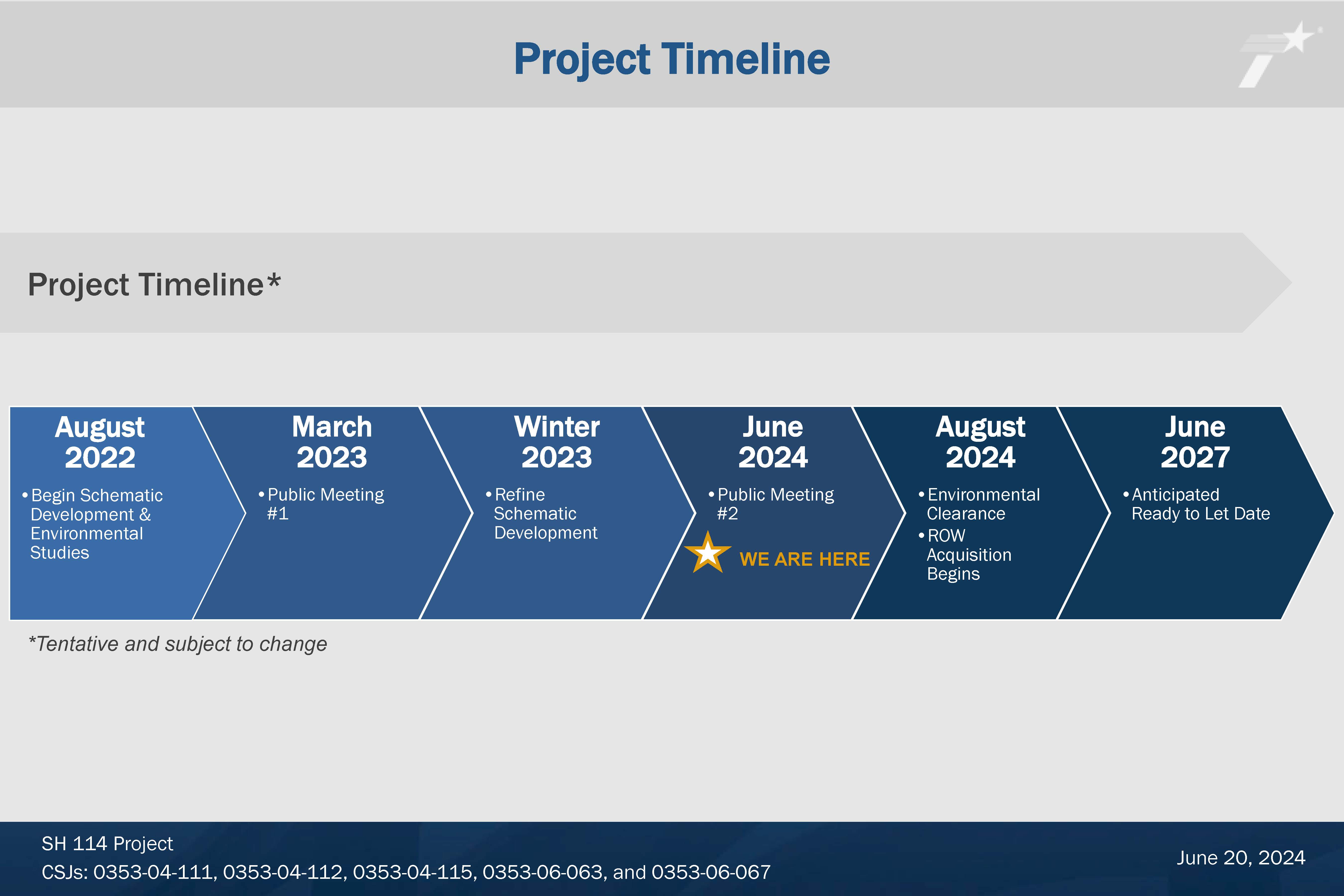 Project Timeline

Project Timeline*

August 2022
• Begin Schematic Development & Environmental Studies

March 2023
• Public Meeting #1

Winter 2023
• Refine Schematic Development

June 2024
• Public Meeting #2
WE ARE HERE

August 2024
• Environmental Clearance
• ROW Acquisition Begins

June 2027
• Anticipated Ready to Let Date

*Tentative and subject to change

SH 114 Project
CSJs: 0353-04-111, 0353-04-112, 0353-04-115, 0353-06-063, and 0353-06-067

June 20, 2024